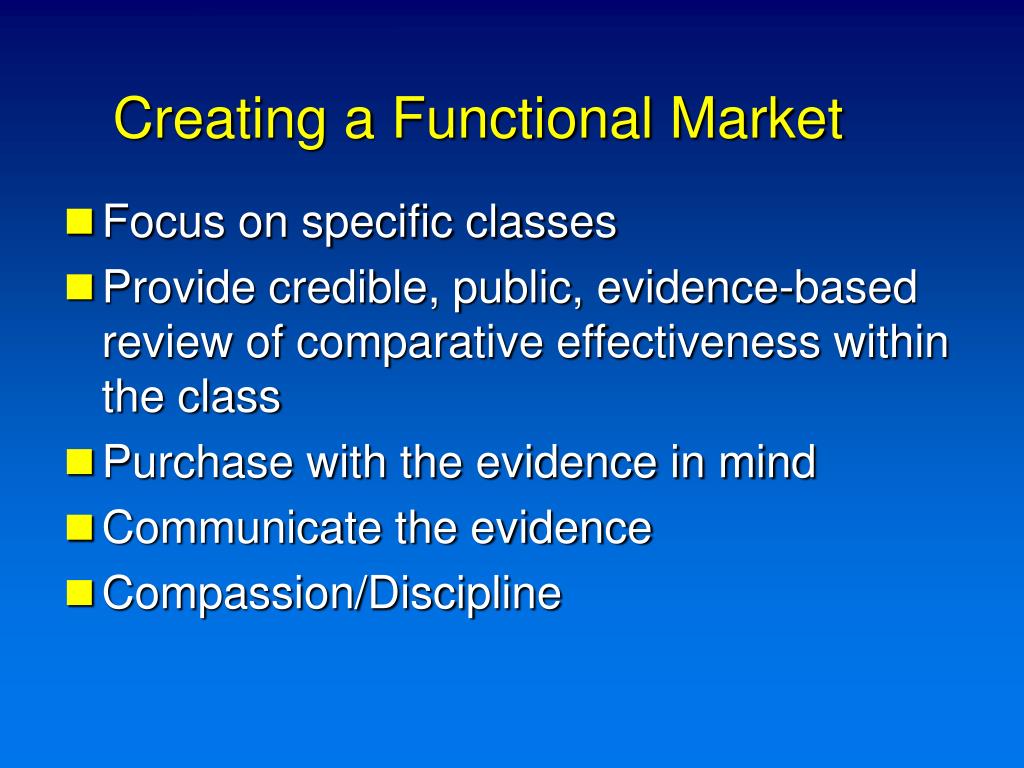 Creating a Functional Market

- Focus on specific classes
- Provide credible, public, evidence-based review of comparative effectiveness within the class
- Purchase with the evidence in mind
- Communicate the evidence
- Compassion/Discipline